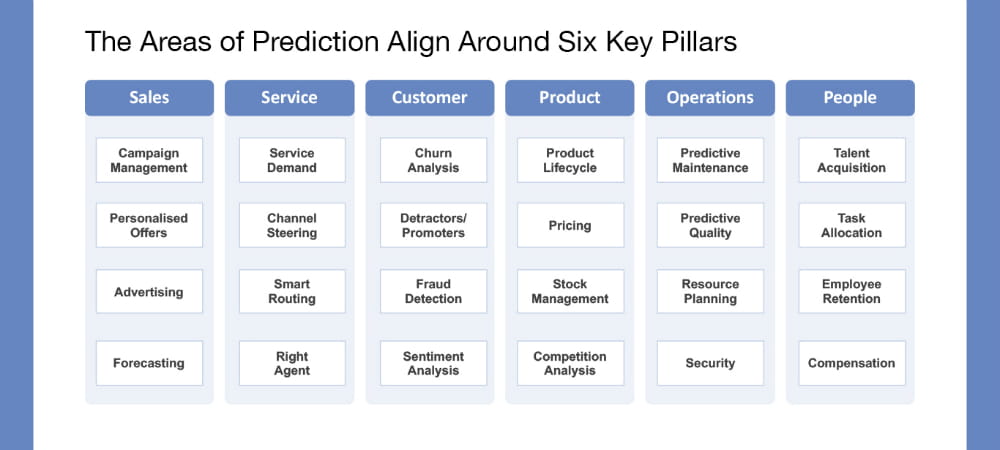 The Areas of Prediction Align Around Six Key Pillars

Sales

Campaign Management

Personalised Offers

Advertising

Forecasting

Service

Service Demand

Channel Steering

Smart Routing

Right Agent

Customer

Churn Analysis

Detractors/ Promoters

Fraud Detection

Sentiment Analysis

Product

Product Lifecycle

Pricing

Stock Management

Competition Analysis

Operations

Predictive Maintenance

Predictive Quality

Resource Planning

Security

People

Talent Acquisition

Task Allocation

Employee Retention

Compensation